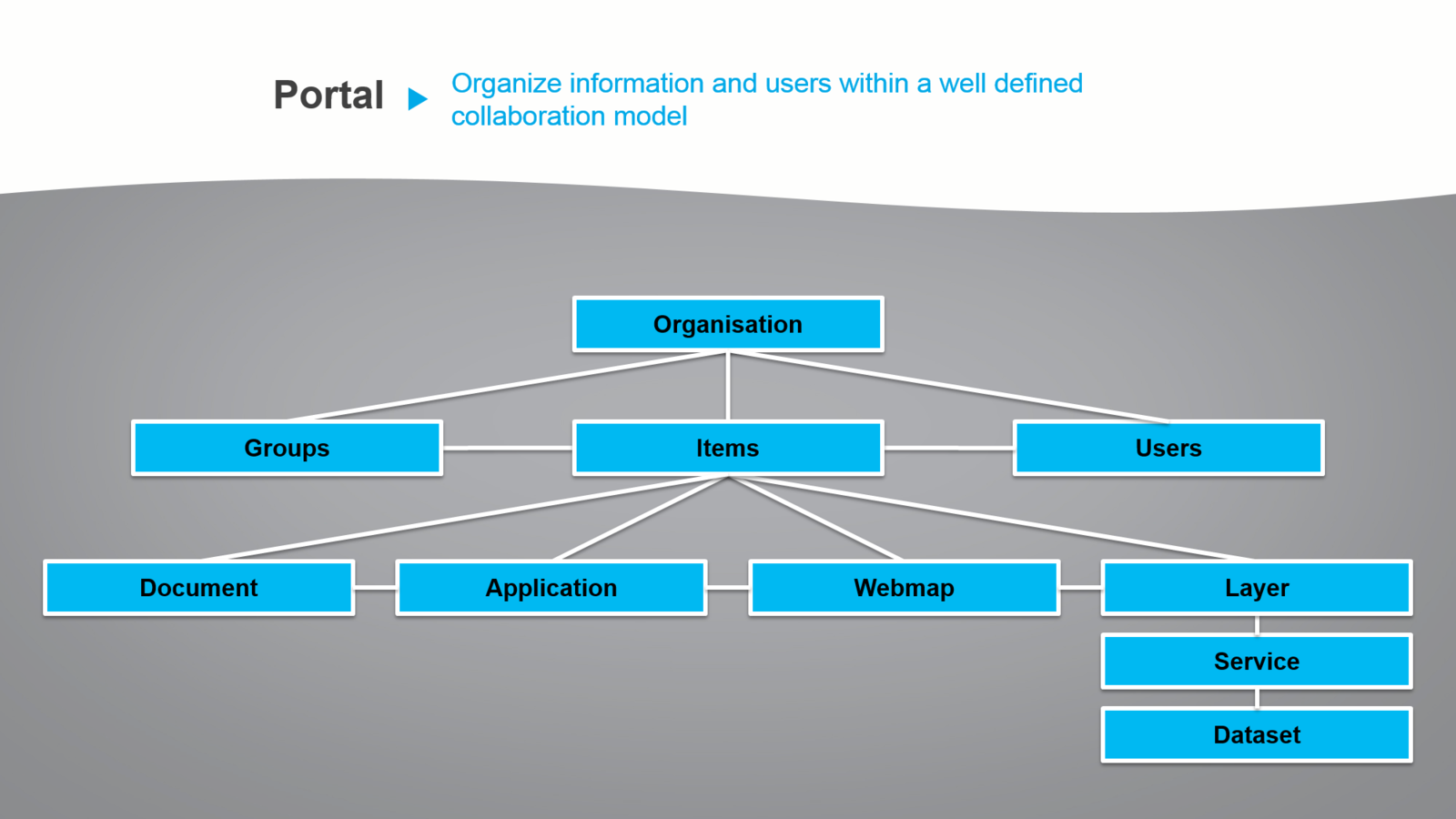 Portal

Organize information and users within a well defined collaboration model

Organisation

Groups

Items

Users

Document

Application

Webmap

Layer

Service

Dataset